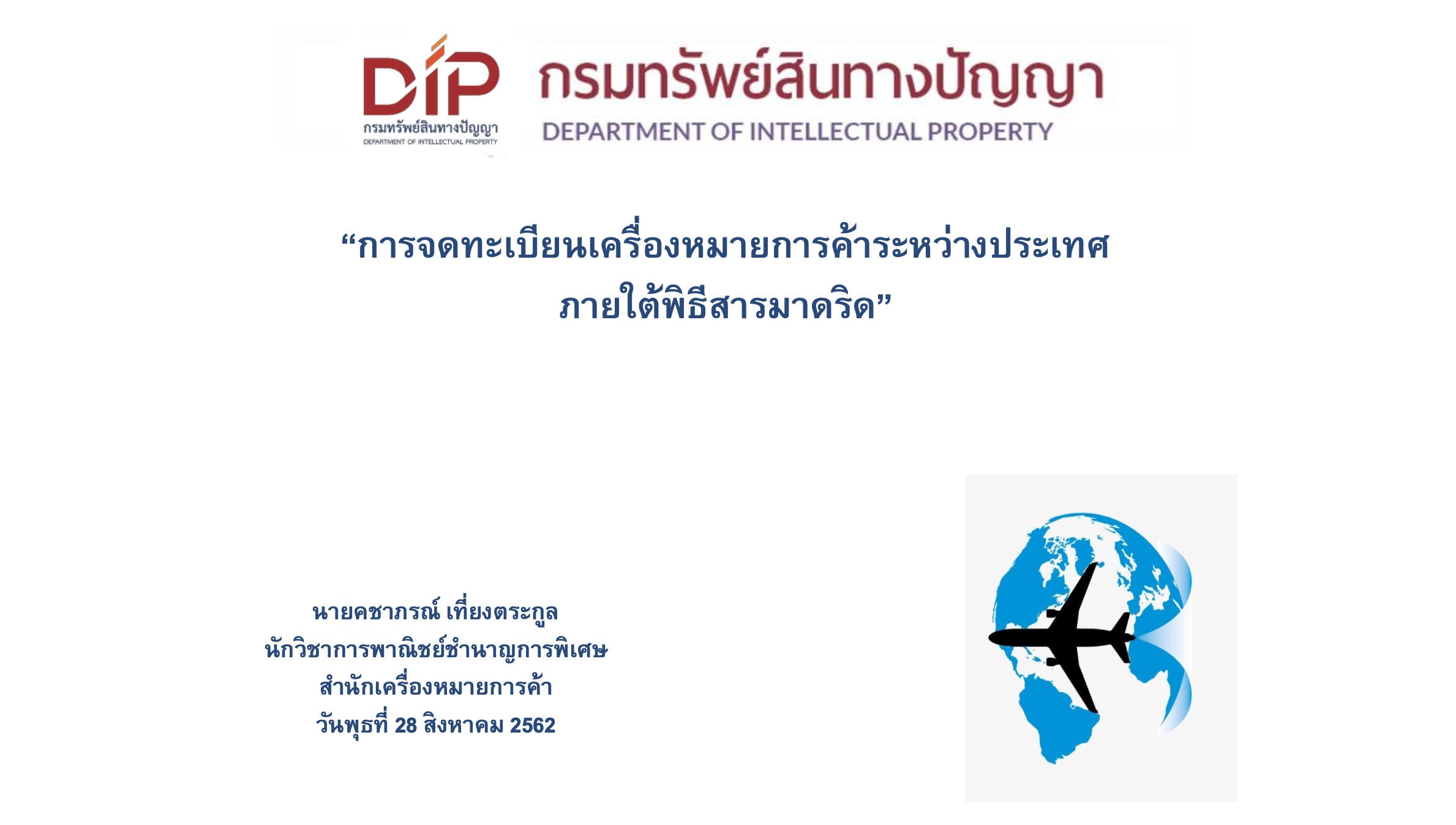 DIP
กรมทรัพย์สินทางปัญญา
DEPARTMENT OF INTELLECTUAL PROPERTY

กรมทรัพย์สินทางปัญญา
DEPARTMENT OF INTELLECTUAL PROPERTY

“การจดทะเบียนเครื่องหมายการค้าระหว่างประเทศ ภายใต้พิธีสารมาดริด”

นายคชาภรณ์ เที่ยงตระกูล
นักวิชาการพาณิชย์ชำนาญการพิเศษ
สำนักเครื่องหมายการค้า
วันพุธที่ 28 สิงหาคม 2562